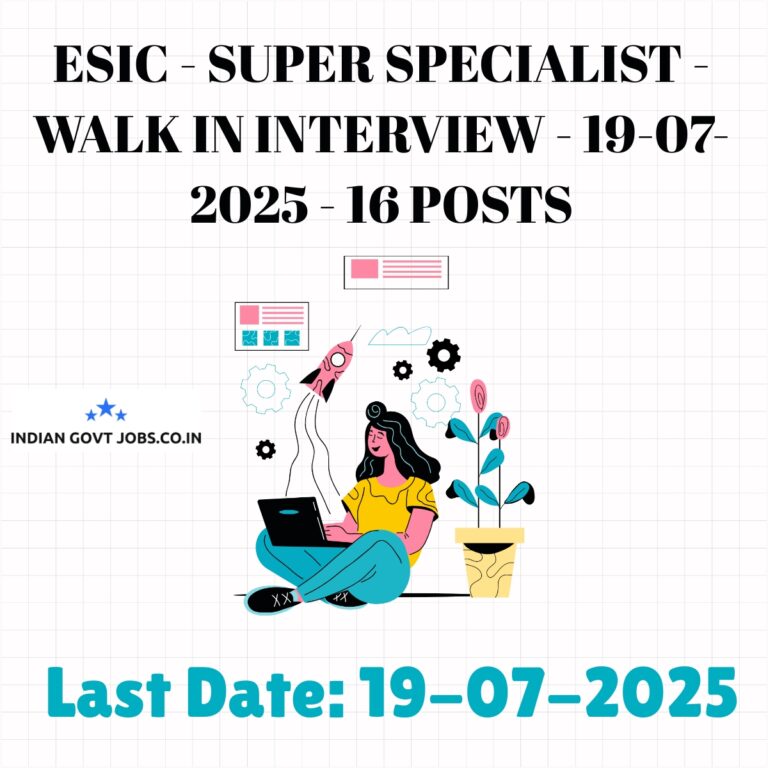 ESIC - SUPER SPECIALIST - WALK IN INTERVIEW - 19-07-2025 - 16 POSTS

INDIAN GOVT JOBS.CO.IN

Last Date: 19-07-2025